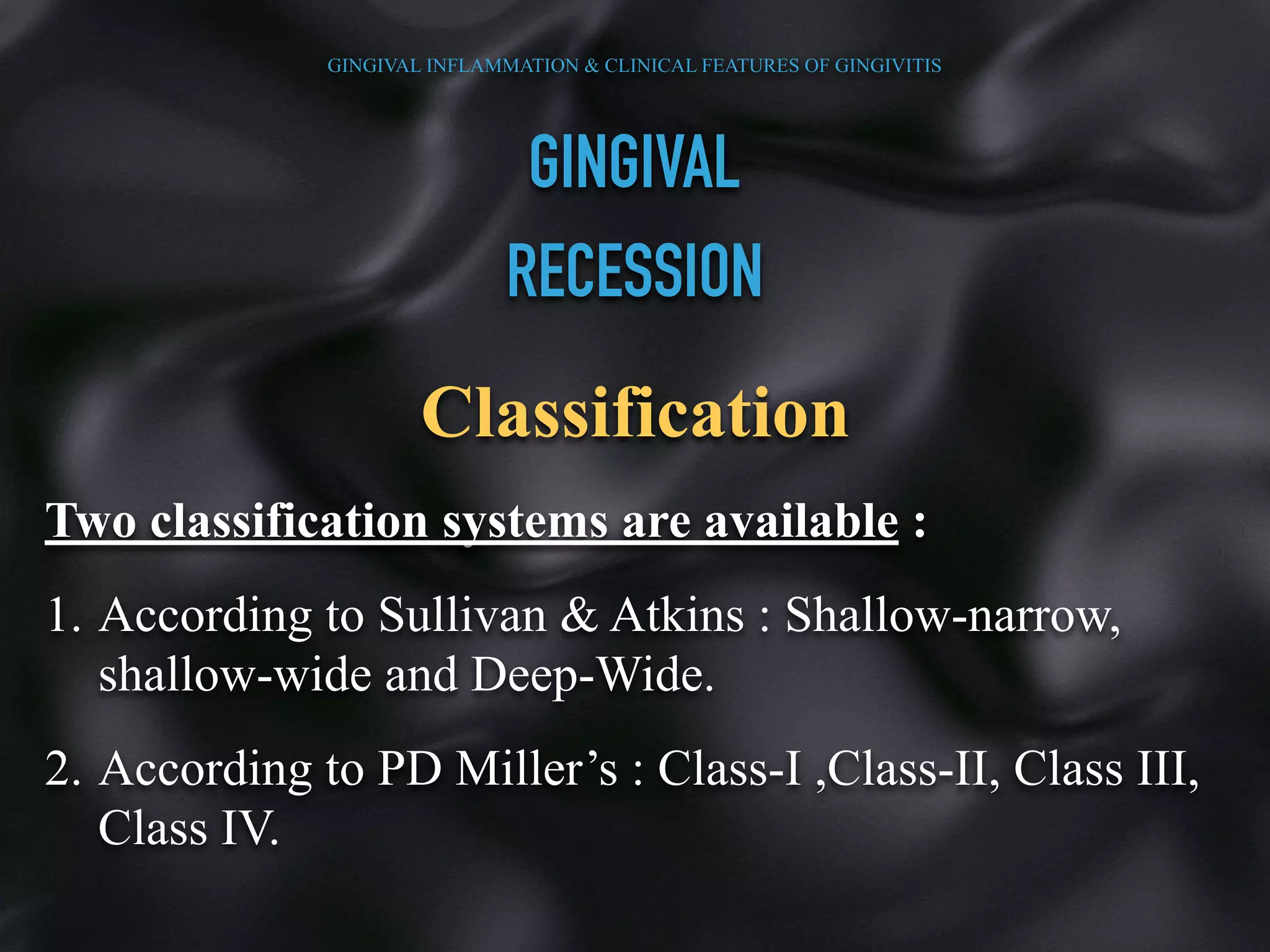 GINGIVAL INFLAMMATION & CLINICAL FEATURES OF GINGIVITIS

GINGIVAL RECESSION

Classification

Two classification systems are available :

1. According to Sullivan & Atkins : Shallow-narrow, shallow-wide and Deep-Wide.

2. According to PD Miller’s : Class-I ,Class-II, Class III, Class IV.